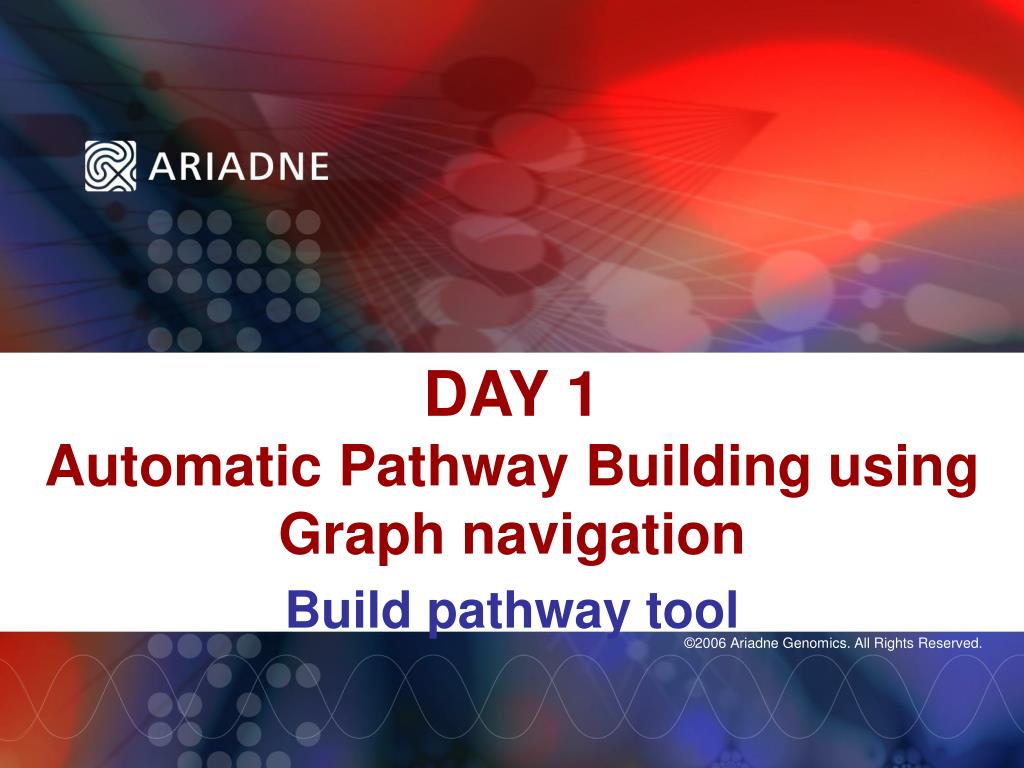 ARIADNE

DAY 1
Automatic Pathway Building using Graph navigation

Build pathway tool

©2006 Ariadne Genomics. All Rights Reserved.